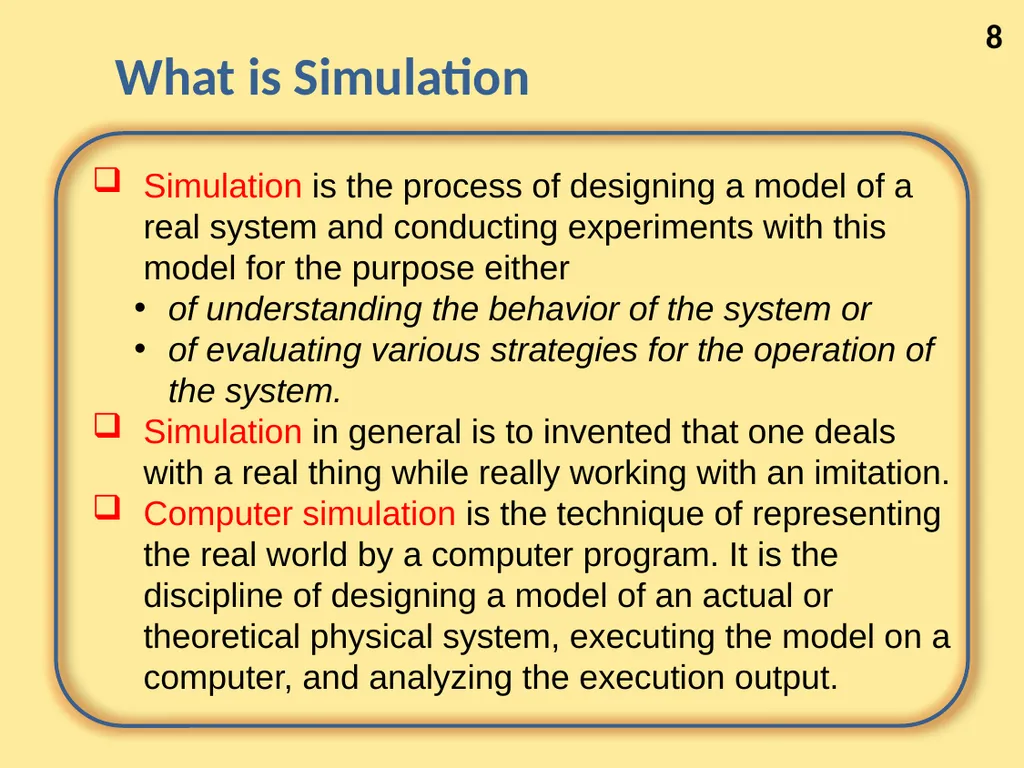 8

What is Simulation

❑ Simulation is the process of designing a model of a real system and conducting experiments with this model for the purpose either

• of understanding the behavior of the system or
• of evaluating various strategies for the operation of the system.

❑ Simulation in general is to invented that one deals with a real thing while really working with an imitation.

❑ Computer simulation is the technique of representing the real world by a computer program. It is the discipline of designing a model of an actual or theoretical physical system, executing the model on a computer, and analyzing the execution output.